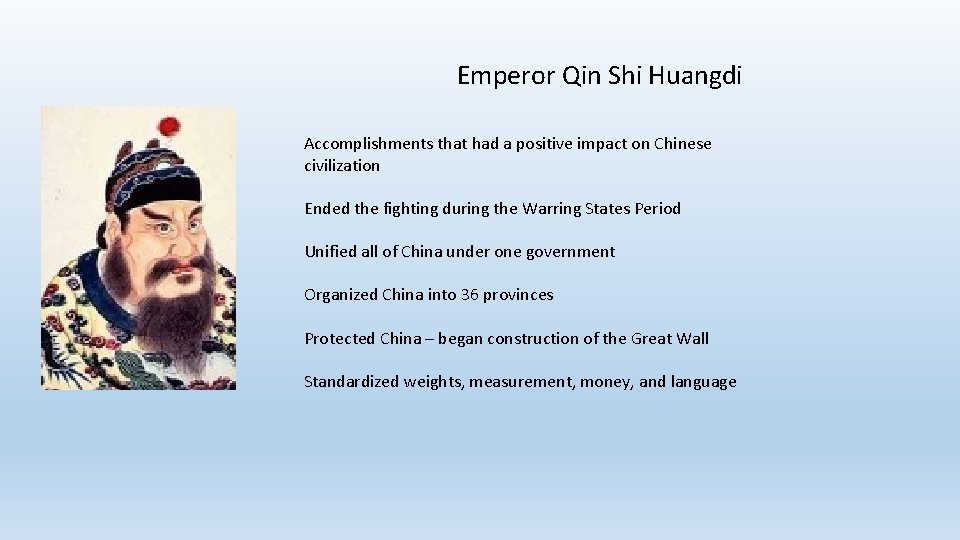 Emperor Qin Shi Huangdi

Accomplishments that had a positive impact on Chinese civilization

Ended the fighting during the Warring States Period

Unified all of China under one government

Organized China into 36 provinces

Protected China – began construction of the Great Wall

Standardized weights, measurement, money, and language